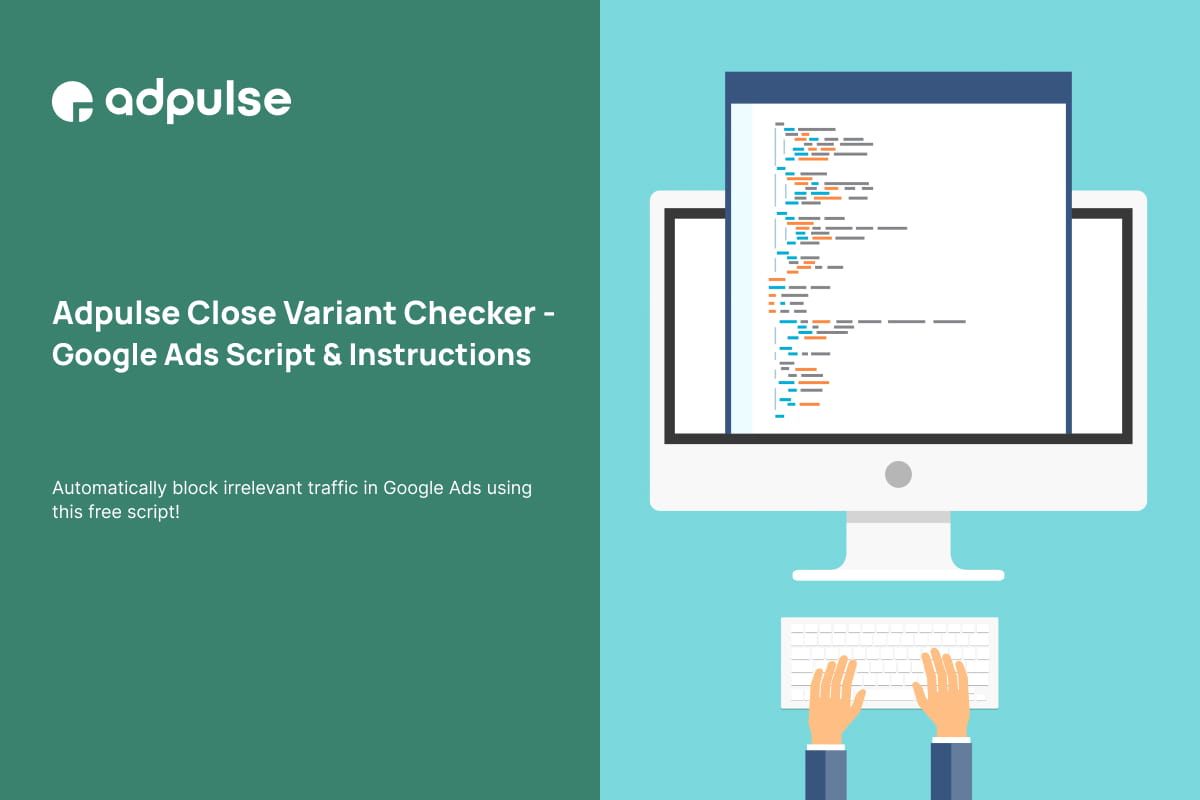 adpulse

Adpulse Close Variant Checker - Google Ads Script & Instructions

Automatically block irrelevant traffic in Google Ads using this free script!